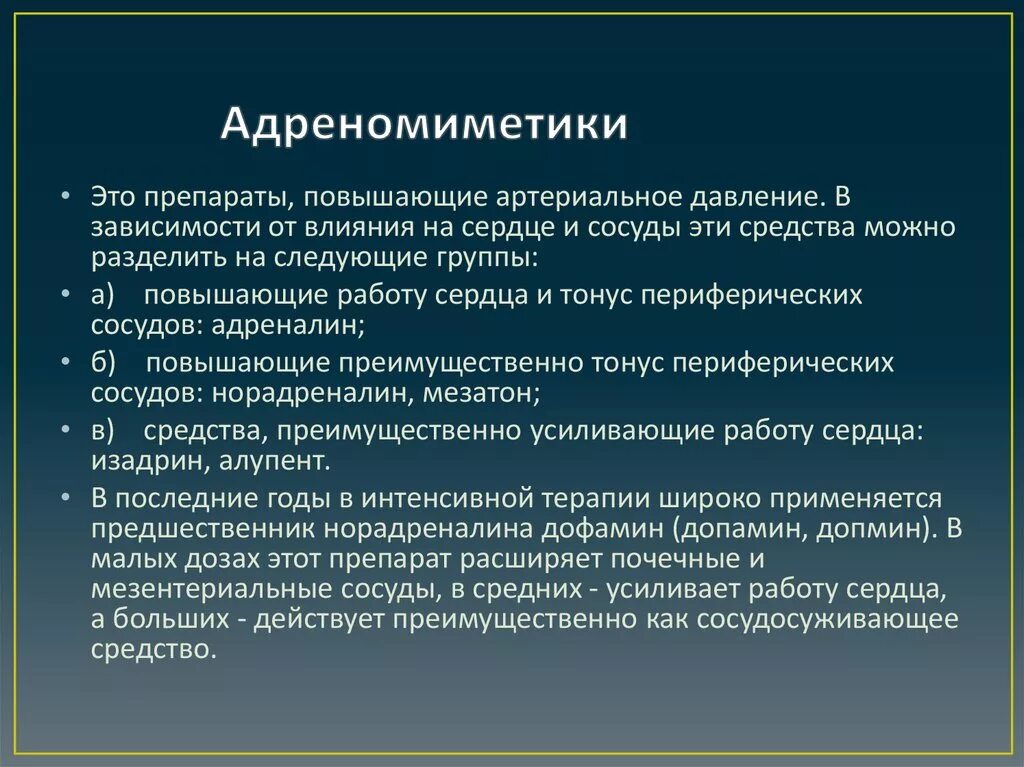 Адреномиметики

• Это препараты, повышающие артериальное давление. В зависимости от влияния на сердце и сосуды эти средства можно разделить на следующие группы:

• а) повышающие работу сердца и тонус периферических сосудов: адреналин;

• б) повышающие преимущественно тонус периферических сосудов: норадреналин, мезатон;

• в) средства, преимущественно усиливающие работу сердца: изадрин, алупент.

• В последние годы в интенсивной терапии широко применяется предшественник норадреналина дофамин (допамин, допмин). В малых дозах этот препарат расширяет почечные и мезентериальные сосуды, в средних - усиливает работу сердца, а больших - действует преимущественно как сосудосуживающее средство.